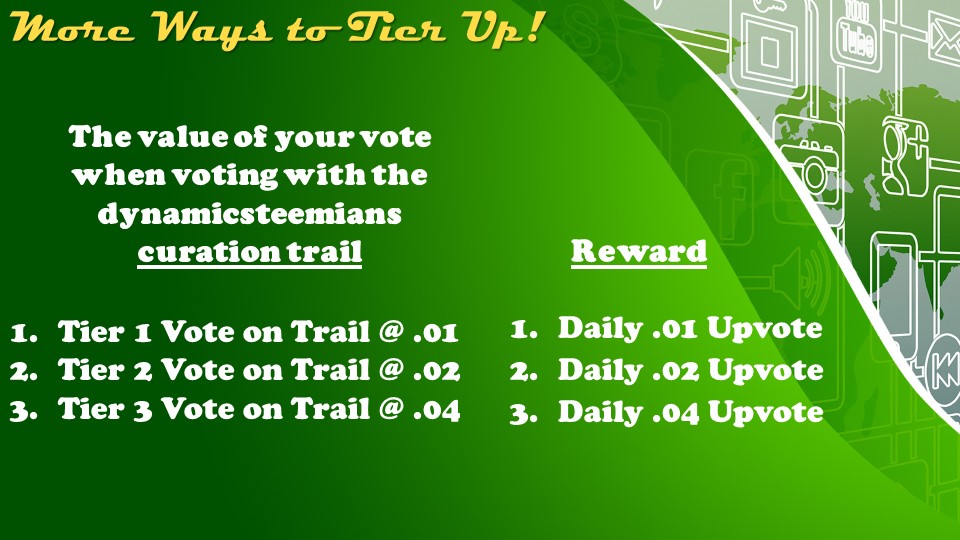 More Ways to Tier Up!

The value of your vote when voting with the dynamicsteemians curation trail

1. Tier 1 Vote on Trail @ .01
2. Tier 2 Vote on Trail @ .02
3. Tier 3 Vote on Trail @ .04

Reward

1. Daily .01 Upvote
2. Daily .02 Upvote
3. Daily .04 Upvote

You Tube